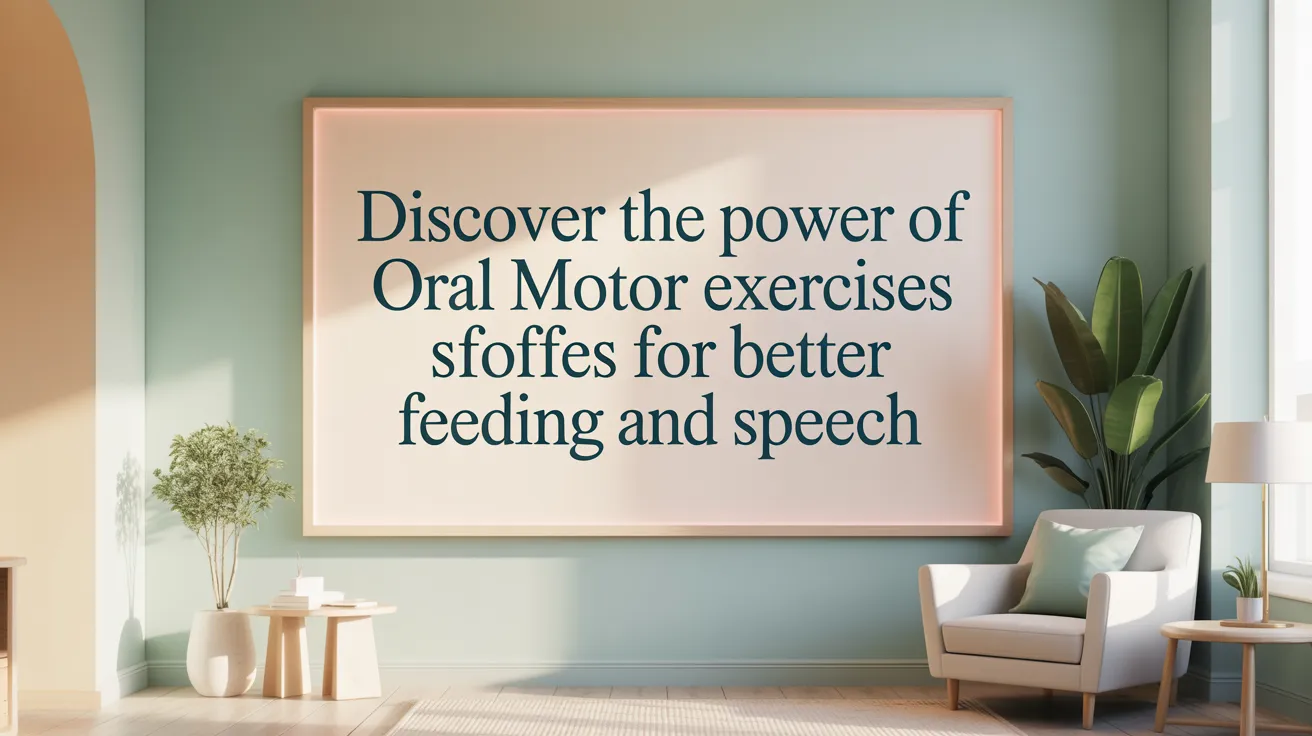 Discover the power of Oral Motor exercises sfoffes for better feeding and speech